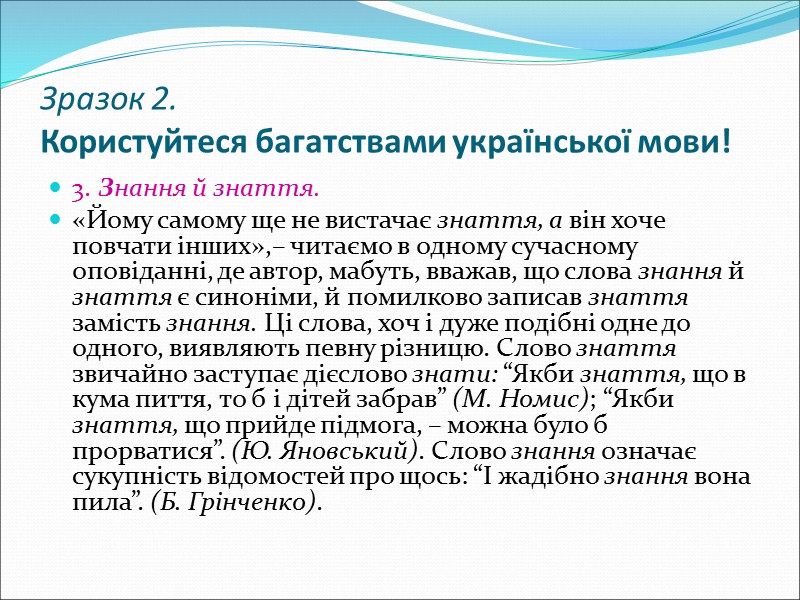 Зразок 2.
Користуйтеся багатствами української мови!

3. Знання й знаття.

«Йому самому ще не вистачає знаття, а він хоче повчати інших»,– читаємо в одному сучасному оповіданні, де автор, мабуть, вважав, що слова знання й знаття є синоніми, й помилково записав знаття замість знання. Ці слова, хоч і дуже подібні одне до одного, виявляють певну різницю. Слово знаття звичайно заступає дієслово знати: “Якби знаття, що в кума пиття, то б і дітей забрав” (М. Номис); “Якби знаття, що прийде підмога, – можна було б прорватися”. (Ю. Яновський). Слово знання означає сукупність відомостей про щось: “І жадібно знання вона пила”. (Б. Грінченко).